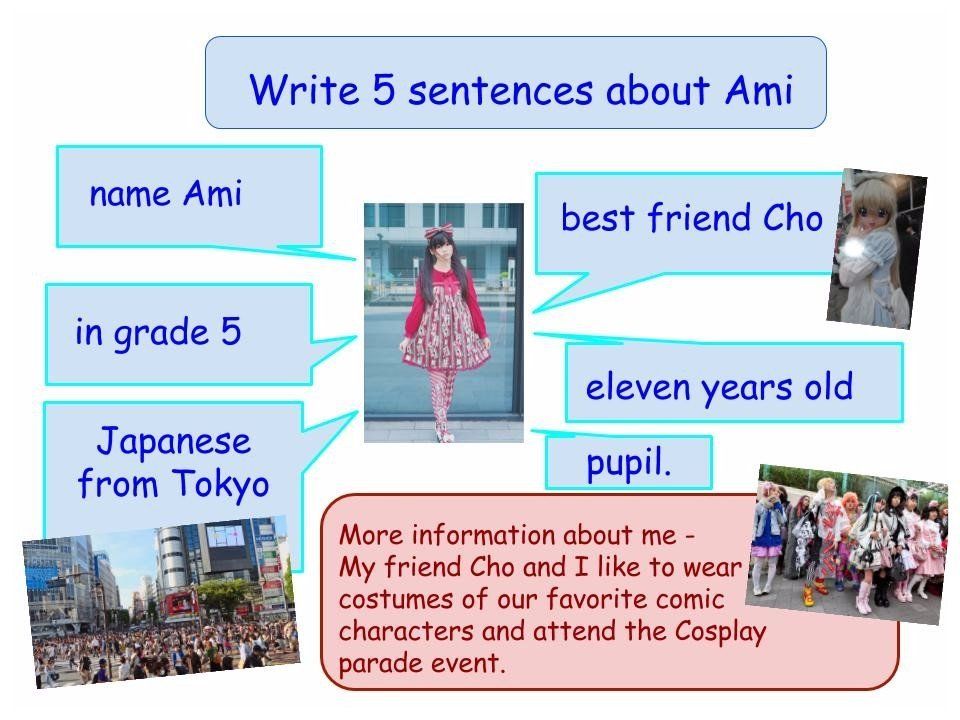 Write 5 sentences about Ami

name Ami

in grade 5

Japanese from Tokyo

best friend Cho

eleven years old

pupil.

More information about me - My friend Cho and I like to wear costumes of our favorite comic characters and attend the Cosplay parade event.